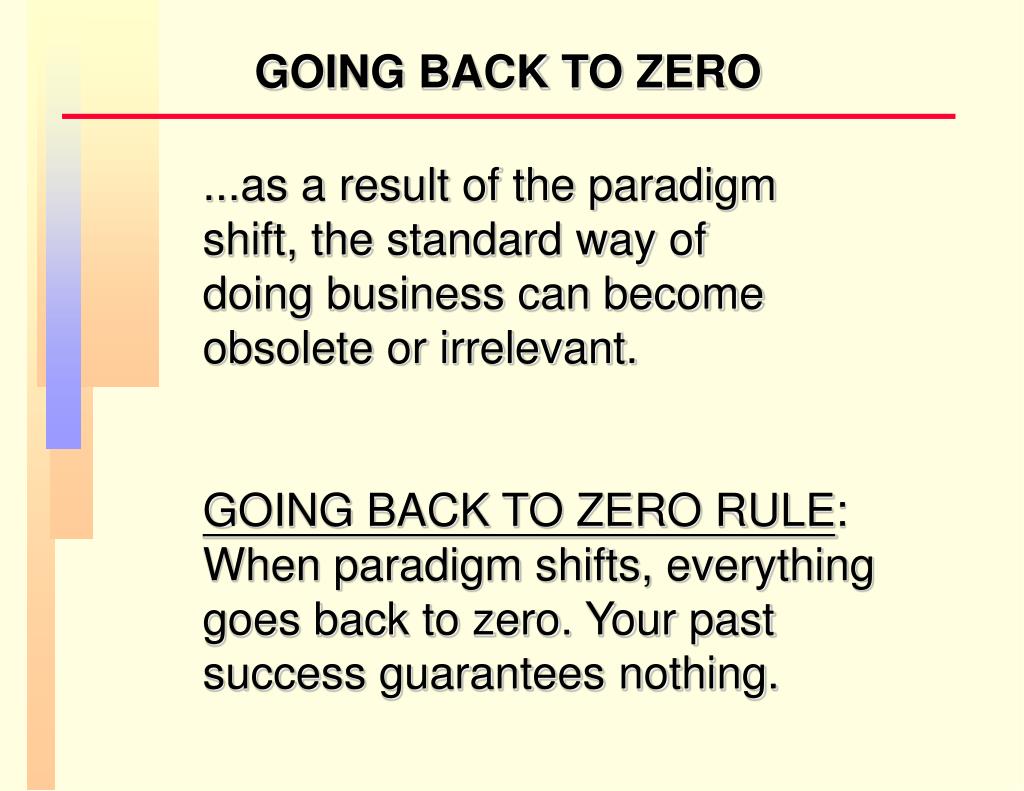 GOING BACK TO ZERO

...as a result of the paradigm shift, the standard way of doing business can become obsolete or irrelevant.

GOING BACK TO ZERO RULE: When paradigm shifts, everything goes back to zero. Your past success guarantees nothing.